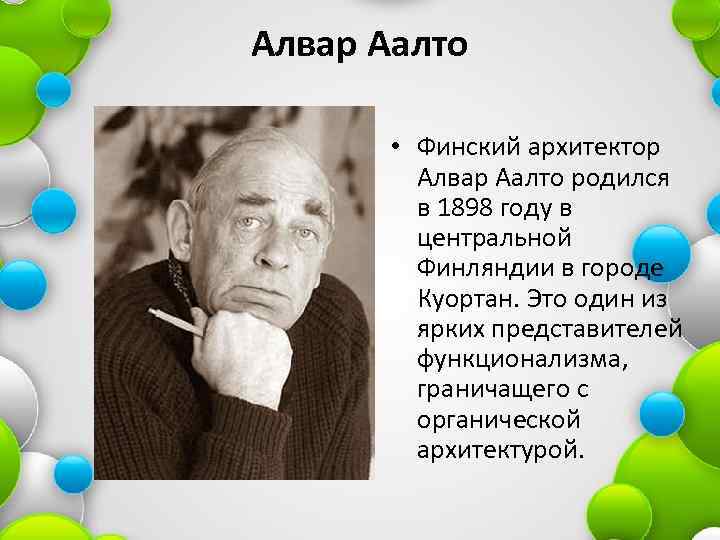 Алвар Аалто

• Финский архитектор Алвар Аалто родился в 1898 году в центральной Финляндии в городе Куортан. Это один из ярких представителей функционализма, граничащего с органической архитектурой.